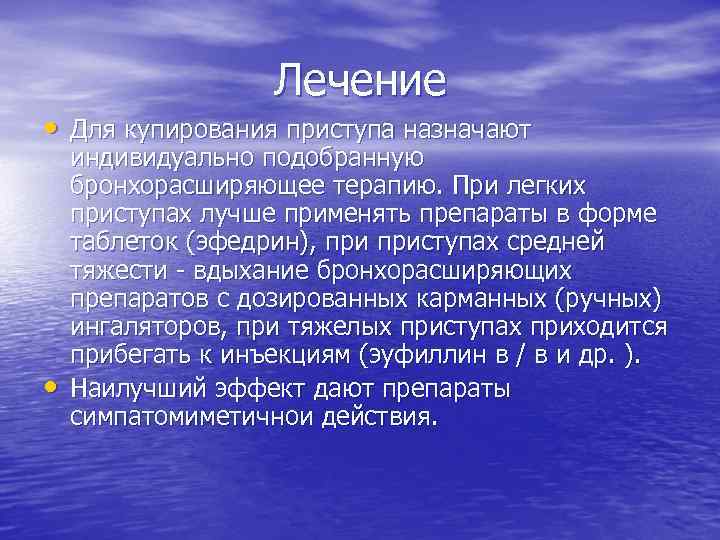 Лечение

• Для купирования приступа назначают индивидуально подобранную бронхорасширяющее терапию. При легких приступах лучше применять препараты в форме таблеток (эфедрин), при приступах средней тяжести - вдыхание бронхорасширяющих препаратов с дозированных карманных (ручных) ингаляторов, при тяжелых приступах приходится прибегать к инъекциям (эуфиллин в / в и др. ).
• Наилучший эффект дают препараты симпатомиметичнои действия.